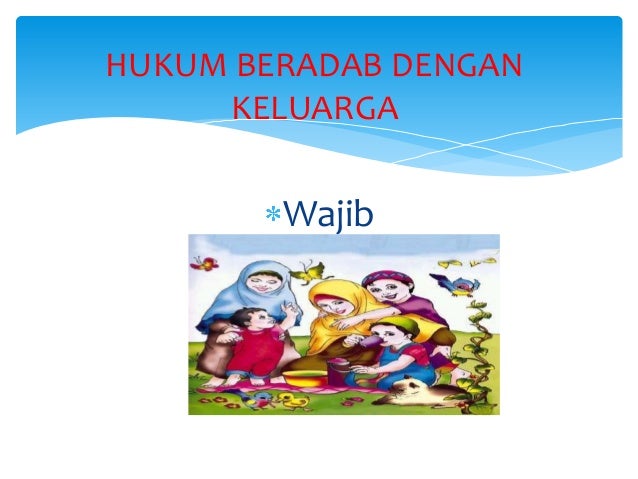 HUKUM BERADAB DENGAN KELUARGA

Wajib